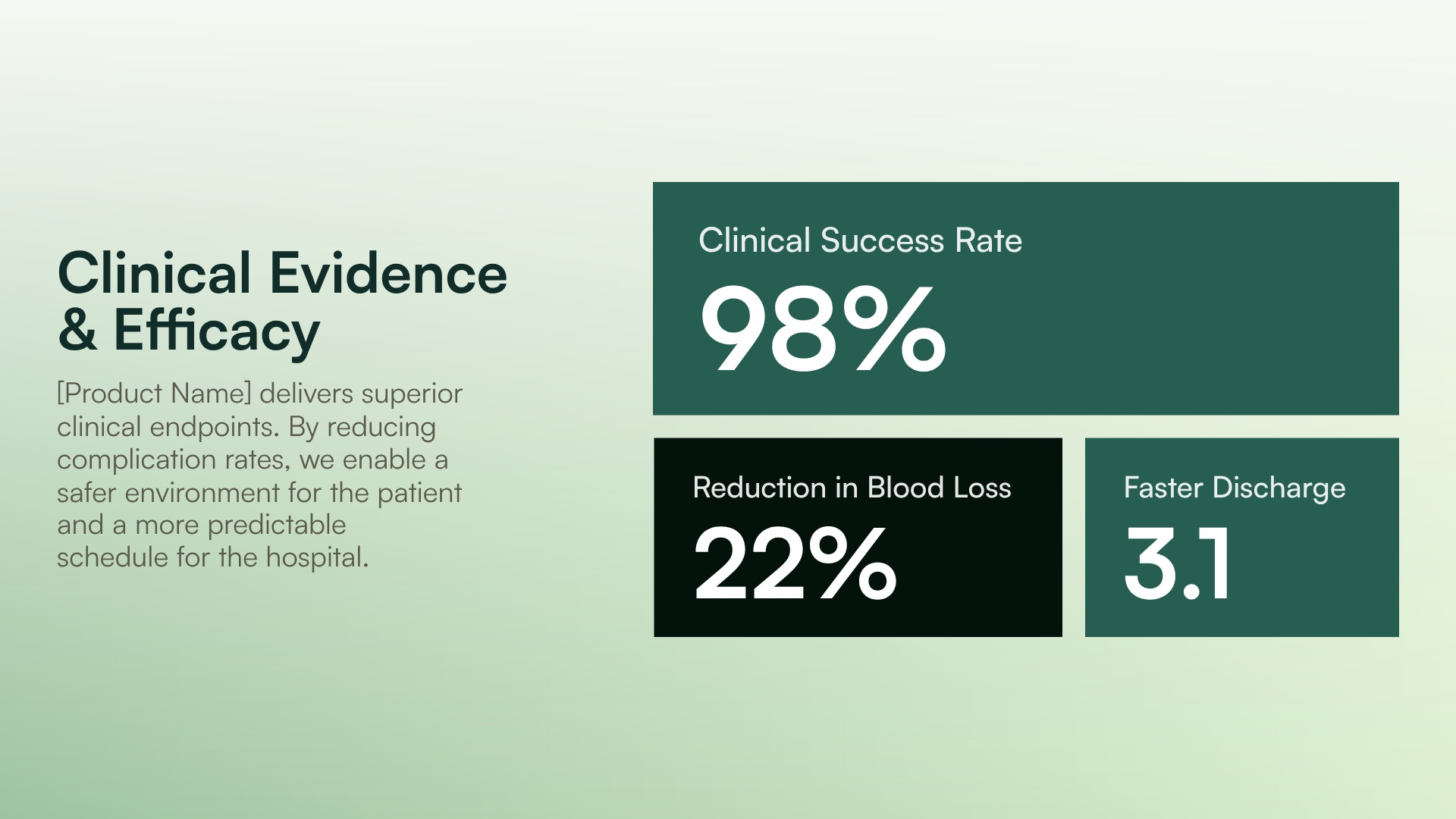 Clinical Evidence & Efficacy

[Product Name] delivers superior clinical endpoints. By reducing complication rates, we enable a safer environment for the patient and a more predictable schedule for the hospital.

Clinical Success Rate

98%

Reduction in Blood Loss

22%

Faster Discharge

3.1